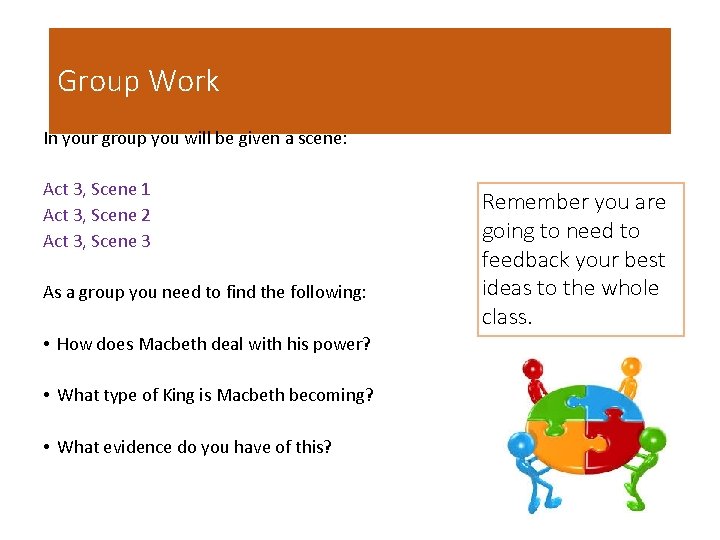 Group Work

In your group you will be given a scene:

Act 3, Scene 1
Act 3, Scene 2
Act 3, Scene 3

As a group you need to find the following:

• How does Macbeth deal with his power?

• What type of King is Macbeth becoming?

• What evidence do you have of this?

Remember you are going to need to feedback your best ideas to the whole class.